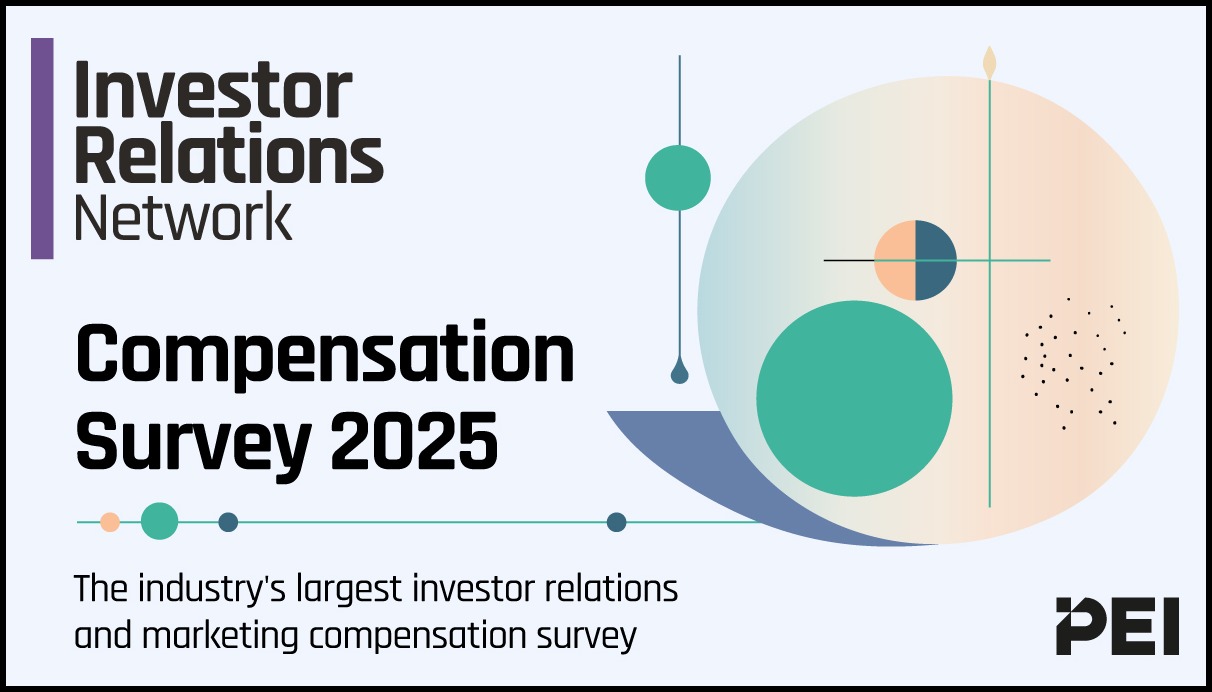 Investor Relations Network

Compensation Survey 2025

The industry's largest investor relations and marketing compensation survey

PEI